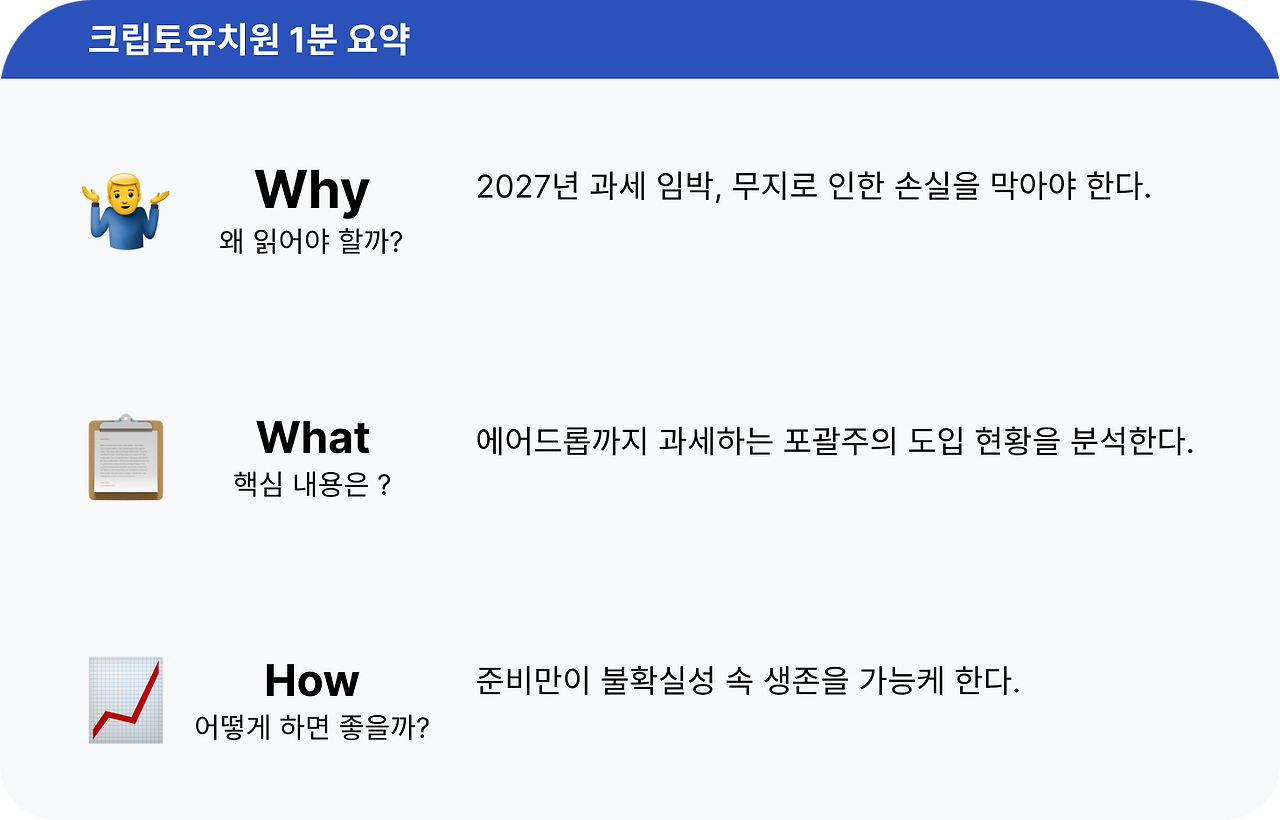 크립토유치원 1분 요약

Why
왜 읽어야 할까?

2027년 과세 임박, 무지로 인한 손실을 막아야 한다.

What
핵심 내용은 ?

에어드롭까지 과세하는 포괄주의 도입 현황을 분석한다.

How
어떻게 하면 좋을까?

준비만이 불확실성 속 생존을 가능케 한다.